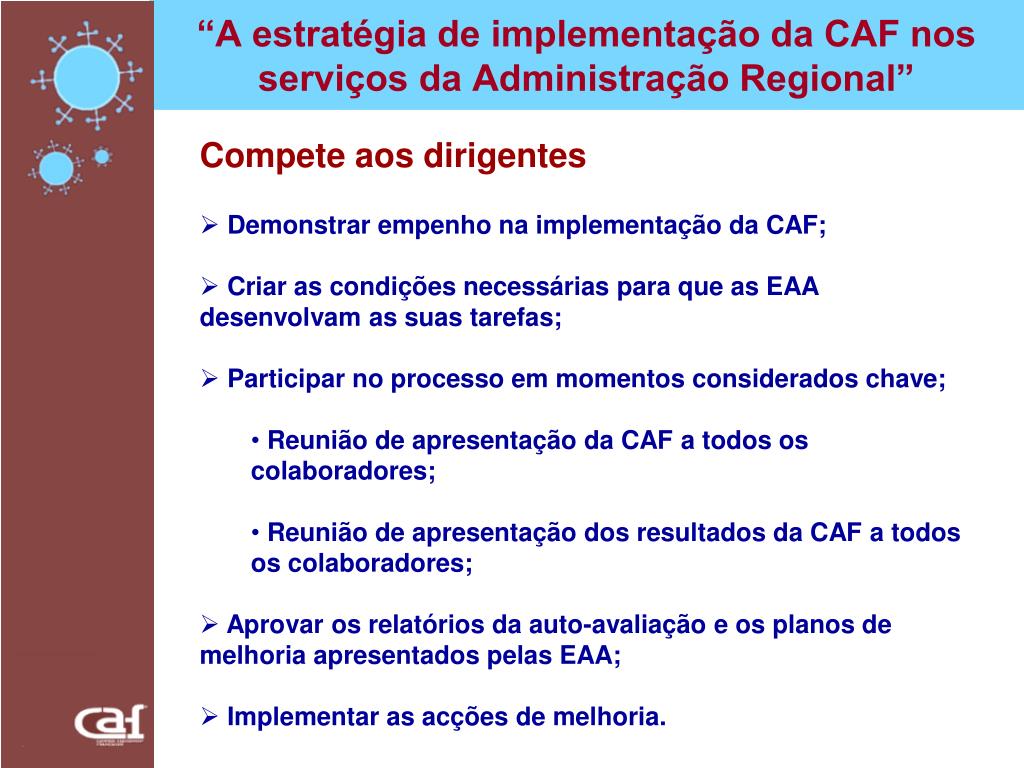 “A estratégia de implementação da CAF nos serviços da Administração Regional”

Compete aos dirigentes

➢ Demonstrar empenho na implementação da CAF;

➢ Criar as condições necessárias para que as EAA desenvolvam as suas tarefas;

➢ Participar no processo em momentos considerados chave;

• Reunião de apresentação da CAF a todos os colaboradores;

• Reunião de apresentação dos resultados da CAF a todos os colaboradores;

➢ Aprovar os relatórios da auto-avaliação e os planos de melhoria apresentados pelas EAA;

➢ Implementar as acções de melhoria.

caf